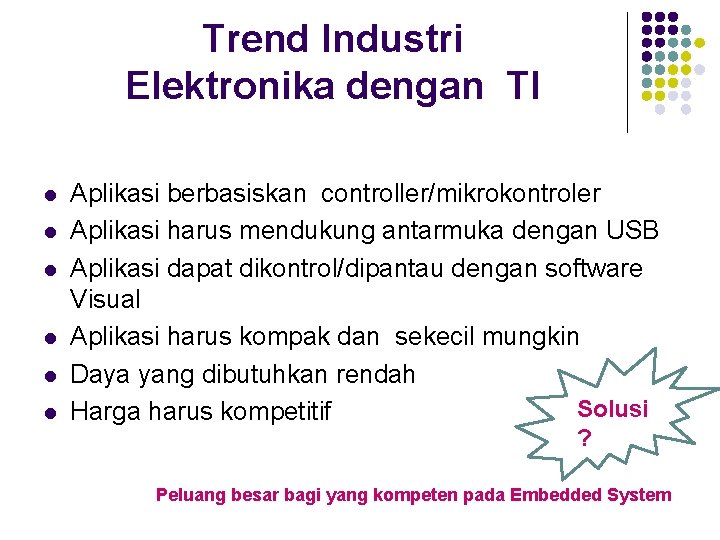 Trend Industri Elektronika dengan TI

- Aplikasi berbasiskan controller/mikrokontroler
- Aplikasi harus mendukung antarmuka dengan USB
- Aplikasi dapat dikontrol/dipantau dengan software Visual
- Aplikasi harus kompak dan sekecil mungkin
- Daya yang dibutuhkan rendah
- Harga harus kompetitif

Solusi ?

Peluang besar bagi yang kompeten pada Embedded System